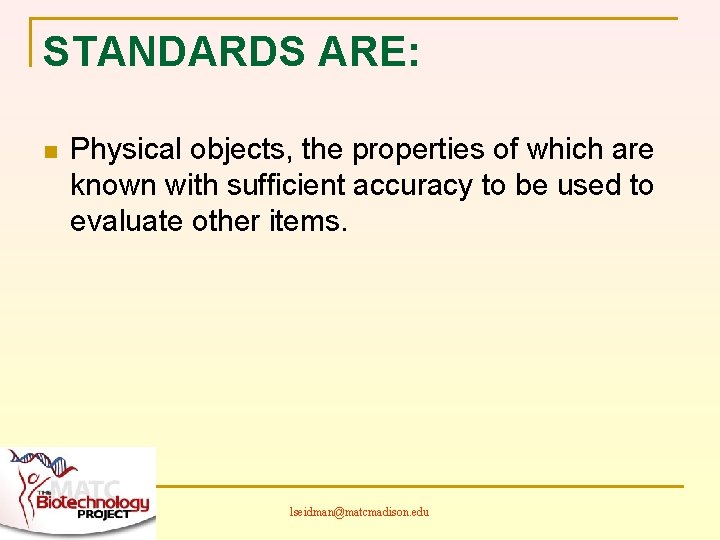 STANDARDS ARE:

Physical objects, the properties of which are known with sufficient accuracy to be used to evaluate other items.

MATC
THE
Biotechnology
PROJECT

lseidman@matcmadison.edu